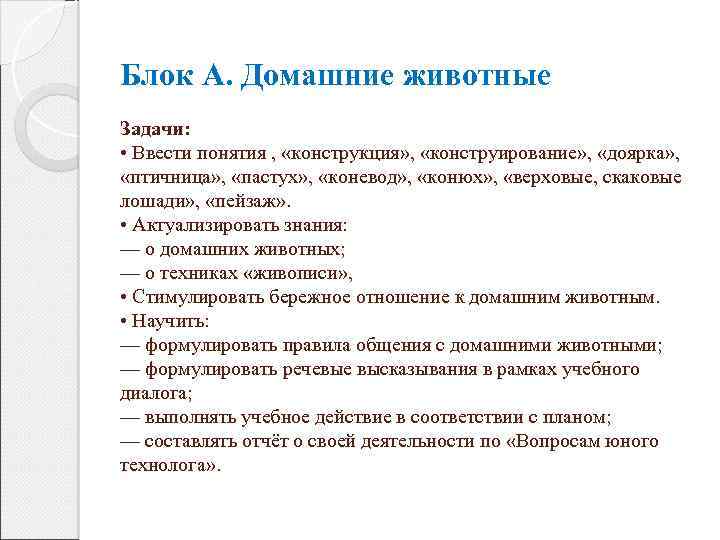 Блок А. Домашние животные

Задачи:
• Ввести понятия , «конструкция», «конструирование», «доярка», «птичница», «пастух», «коневод», «конюх», «верховые, скаковые лошади», «пейзаж».
• Актуализировать знания:
— о домашних животных;
— о техниках «живописи»,
• Стимулировать бережное отношение к домашним животным.
• Научить:
— формулировать правила общения с домашними животными;
— формулировать речевые высказывания в рамках учебного диалога;
— выполнять учебное действие в соответствии с планом;
— составлять отчёт о своей деятельности по «Вопросам юного технолога».